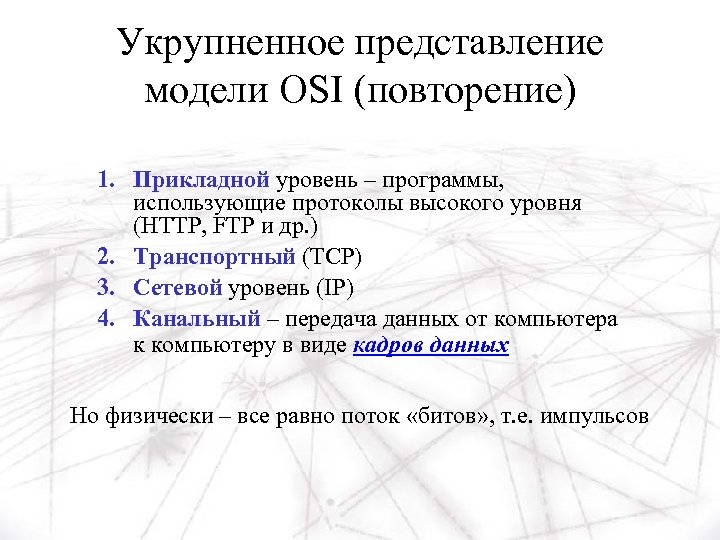 Укрупненное представление модели OSI (повторение)

1. Прикладной уровень – программы, использующие протоколы высокого уровня (HTTP, FTP и др.)
2. Транспортный (TCP)
3. Сетевой уровень (IP)
4. Канальный – передача данных от компьютера к компьютеру в виде кадров данных

Но физически – все равно поток «битов», т.е. импульсов